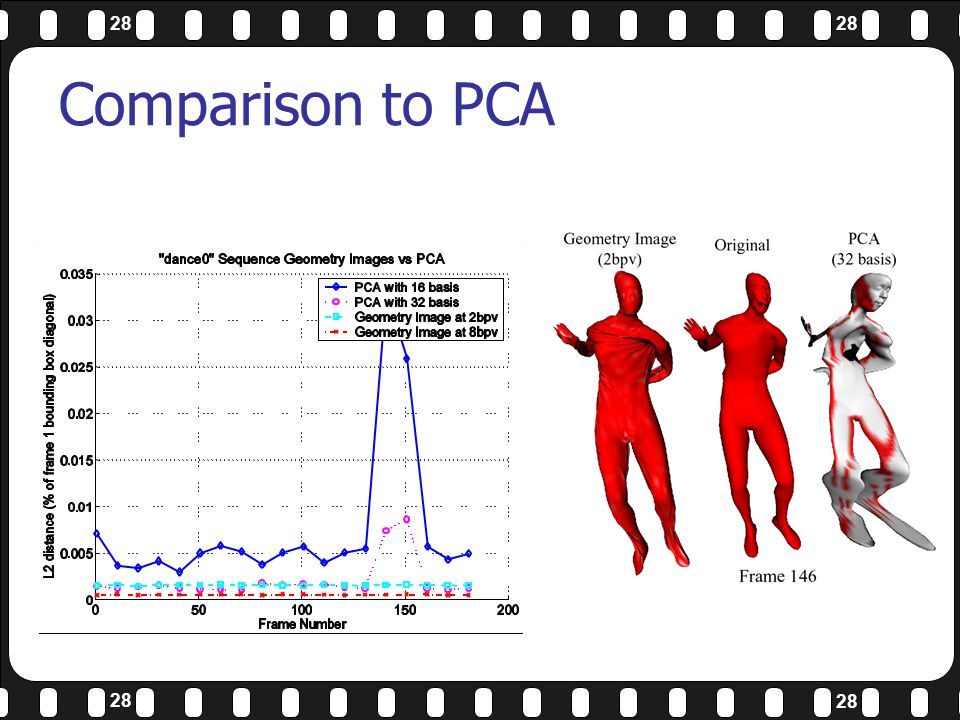 28 28

Comparison to PCA

"dance0" Sequence Geometry Images vs PCA

PCA with 16 basis
PCA with 32 basis
Geometry Image at 2bpv
Geometry Image at 8bpv

L2 distance (% of frame 1 bounding box diagonal)

0.035
0.03
0.025
0.02
0.015
0.01
0.005
0

0 50 100 150 200
Frame Number

Geometry Image (2bpv)

Original

PCA (32 basis)

Frame 146

28 28